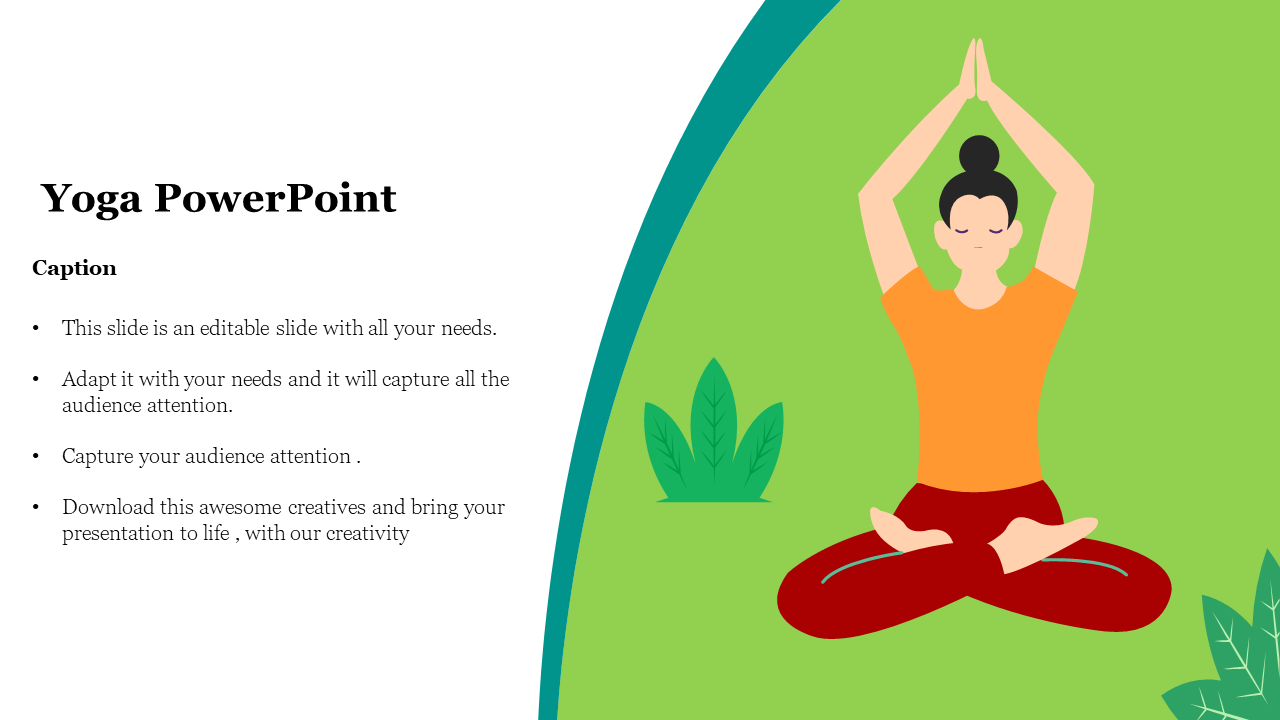 Yoga PowerPoint

Caption

• This slide is an editable slide with all your needs.

• Adapt it with your needs and it will capture all the audience attention.

• Capture your audience attention .

• Download this awesome creatives and bring your presentation to life , with our creativity